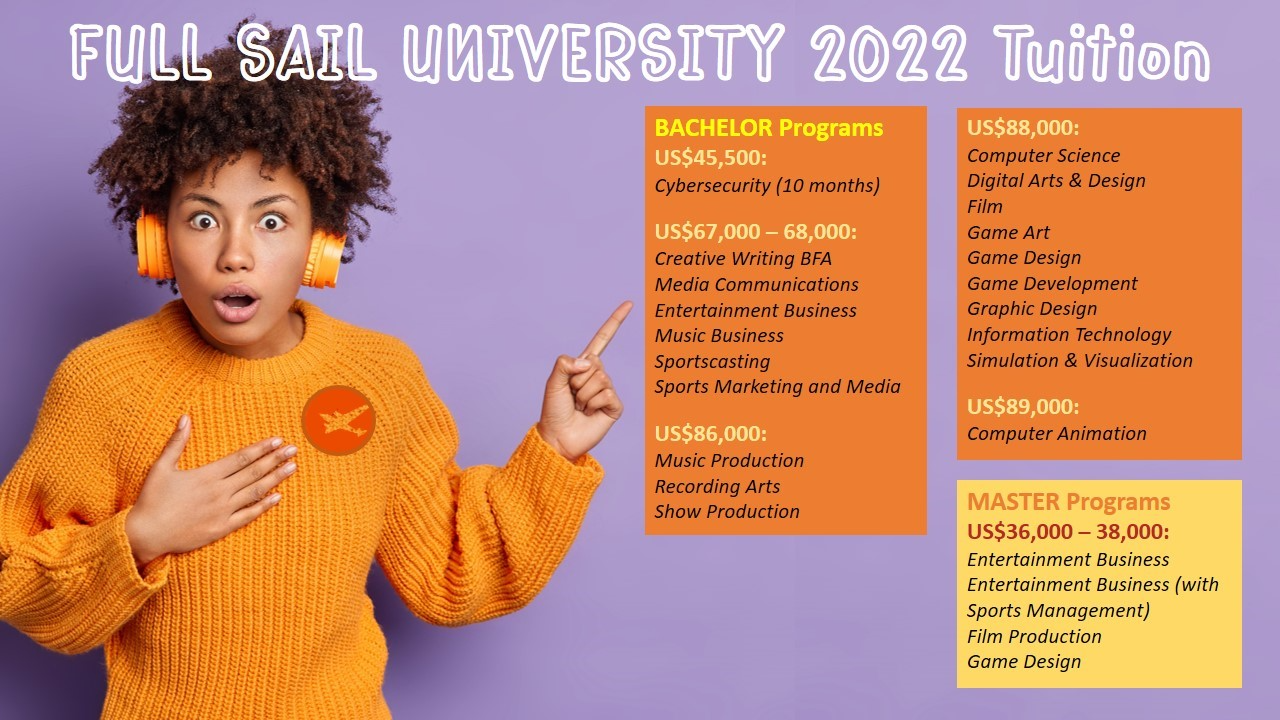 FULL SAIL UNIVERSITY 2022 Tuition

BACHELOR Programs
US$45,500:
Cybersecurity (10 months)

US$67,000 – 68,000:
Creative Writing BFA
Media Communications
Entertainment Business
Music Business
Sportscasting
Sports Marketing and Media

US$86,000:
Music Production
Recording Arts
Show Production

US$88,000:
Computer Science
Digital Arts & Design
Film
Game Art
Game Design
Game Development
Graphic Design
Information Technology
Simulation & Visualization

US$89,000:
Computer Animation

MASTER Programs
US$36,000 – 38,000:
Entertainment Business
Entertainment Business (with Sports Management)
Film Production
Game Design